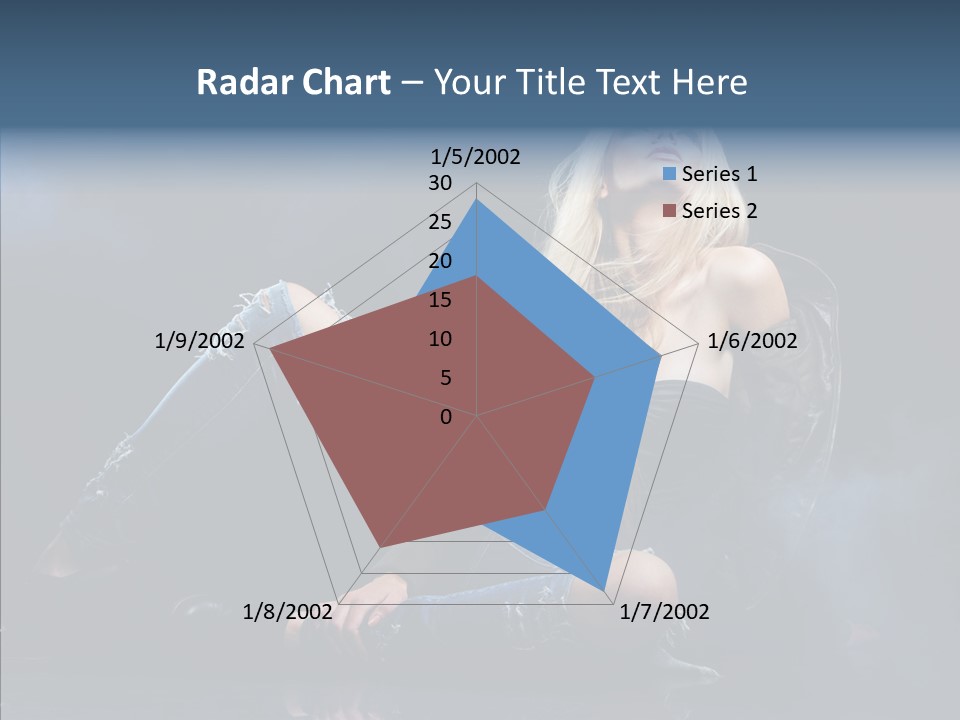 Radar Chart – Your Title Text Here

1/5/2002
30
25
20
15
10
5
0
1/6/2002
1/7/2002
1/8/2002
1/9/2002

Series 1
Series 2